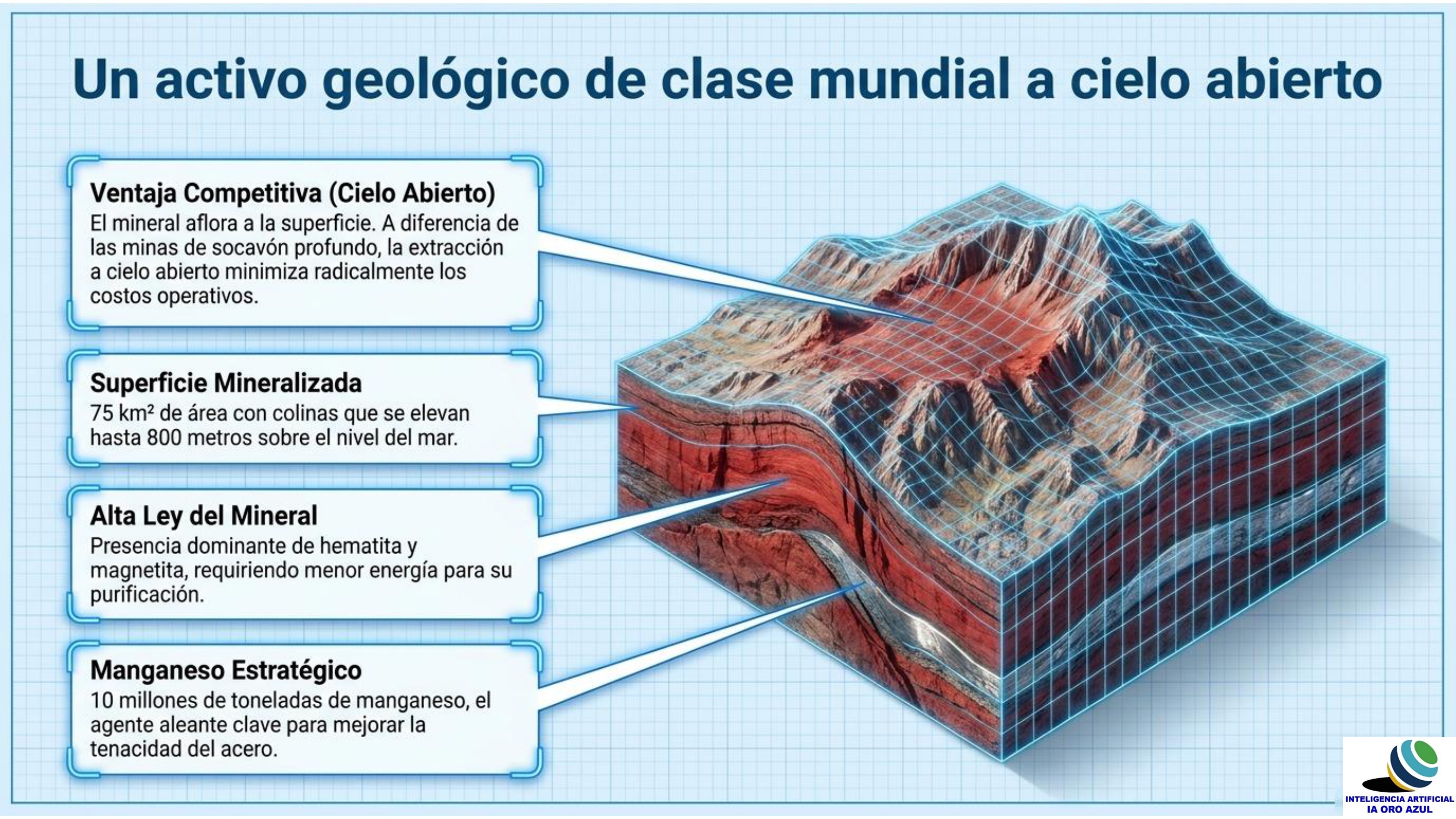 Un activo geológico de clase mundial a cielo abierto

Ventaja Competitiva (Cielo Abierto)
El mineral aflora a la superficie. A diferencia de las minas de socavón profundo, la extracción a cielo abierto minimiza radicalmente los costos operativos.

Superficie Mineralizada
75 km² de área con colinas que se elevan hasta 800 metros sobre el nivel del mar.

Alta Ley del Mineral
Presencia dominante de hematita y magnetita, requiriendo menor energía para su purificación.

Manganeso Estratégico
10 millones de toneladas de manganeso, el agente aleante clave para mejorar la tenacidad del acero.

INTELIGENCIA ARTIFICIAL
IA ORO AZUL